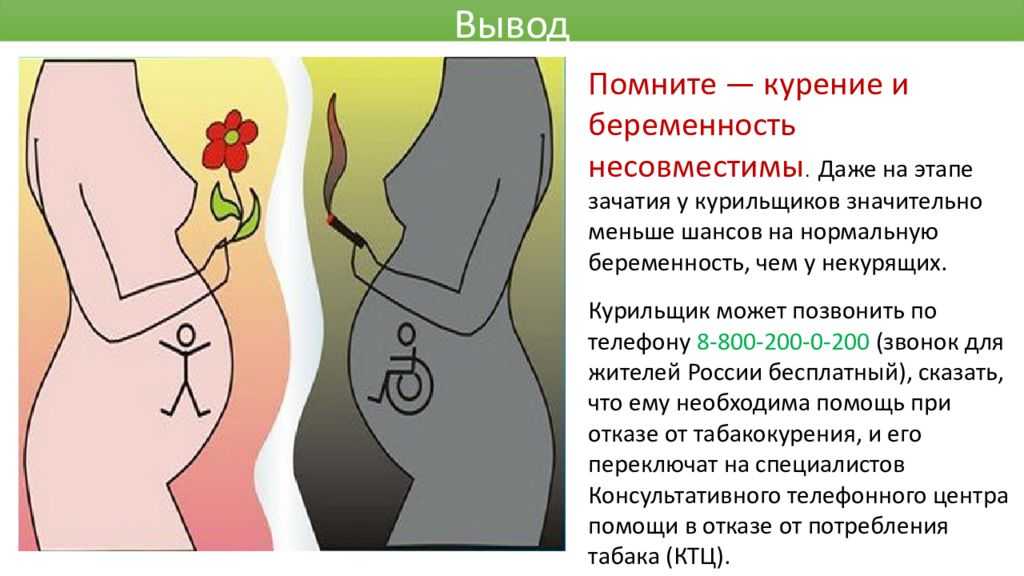 Вывод

Помните — курение и беременность несовместимы. Даже на этапе зачатия у курильщиков значительно меньше шансов на нормальную беременность, чем у некурящих.

Курильщик может позвонить по телефону 8-800-200-0-200 (звонок для жителей России бесплатный), сказать, что ему необходима помощь при отказе от табакокурения, и его переключат на специалистов Консультативного телефонного центра помощи в отказе от потребления табака (КТЦ).